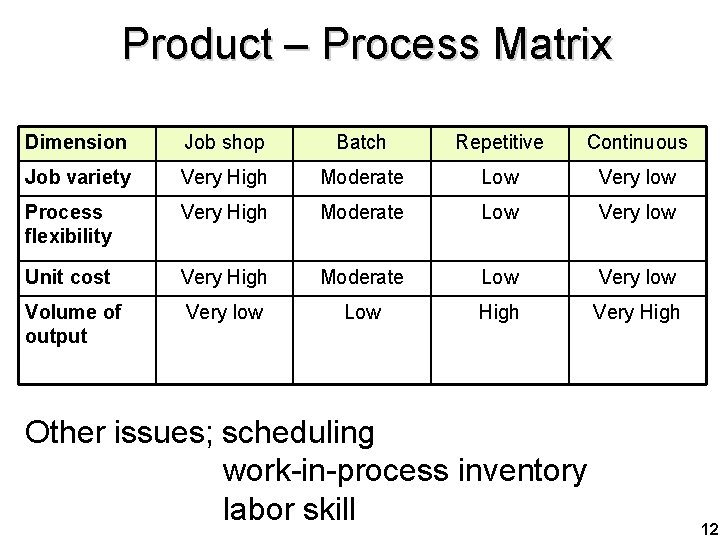 Product – Process Matrix

| Dimension | Job shop | Batch | Repetitive | Continuous |
|---|---|---|---|---|
| Job variety | Very High | Moderate | Low | Very low |
| Process flexibility | Very High | Moderate | Low | Very low |
| Unit cost | Very High | Moderate | Low | Very low |
| Volume of output | Very low | Low | High | Very High |

Other issues; scheduling
work-in-process inventory
labor skill

12